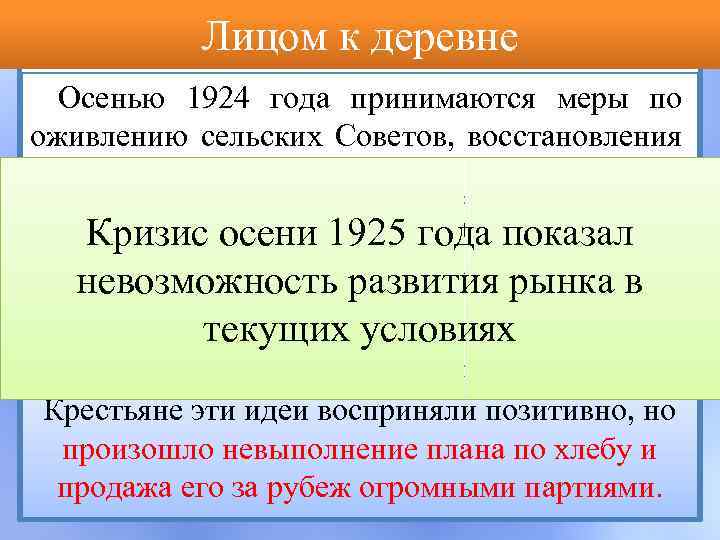 Лицом к деревне

Осенью 1924 года принимаются меры по оживлению сельских Советов, восстановления

Кризис осени 1925 года показал невозможность развития рынка в текущих условиях

Крестьяне эти идеи восприняли позитивно, но произошло невыполнение плана по хлебу и продажа его за рубеж огромными партиями.